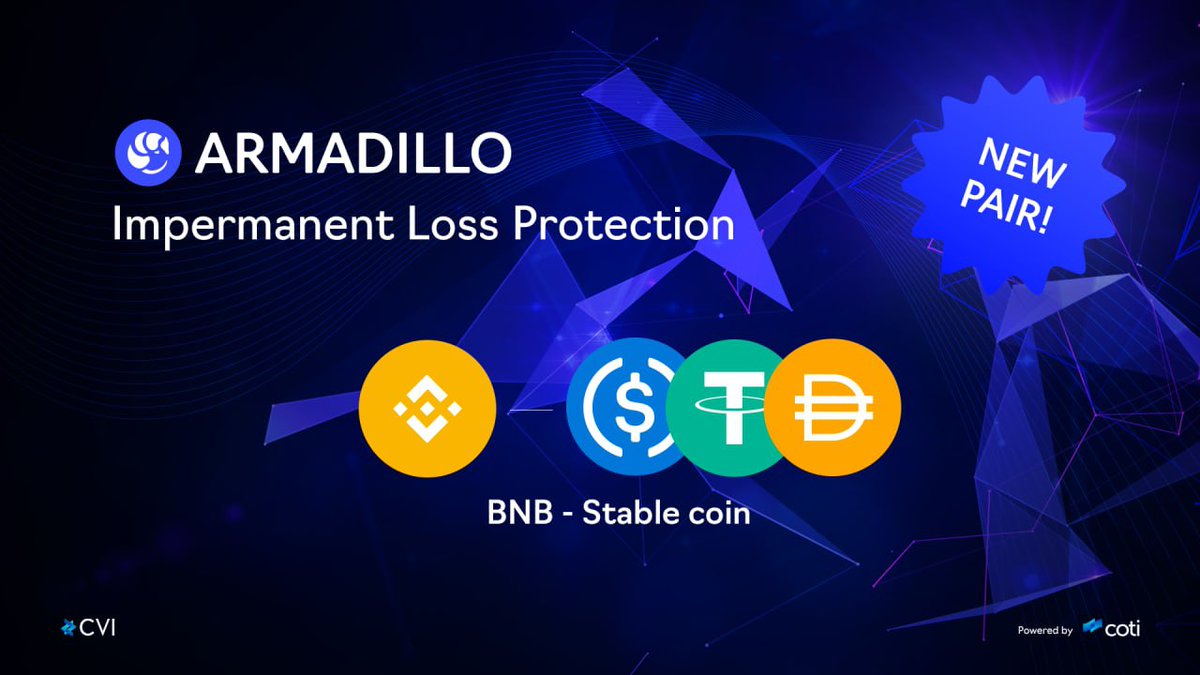 ARMADILLO
Impermanent Loss Protection

NEW PAIR!

BNB - Stable coin

CVI

Powered by coti